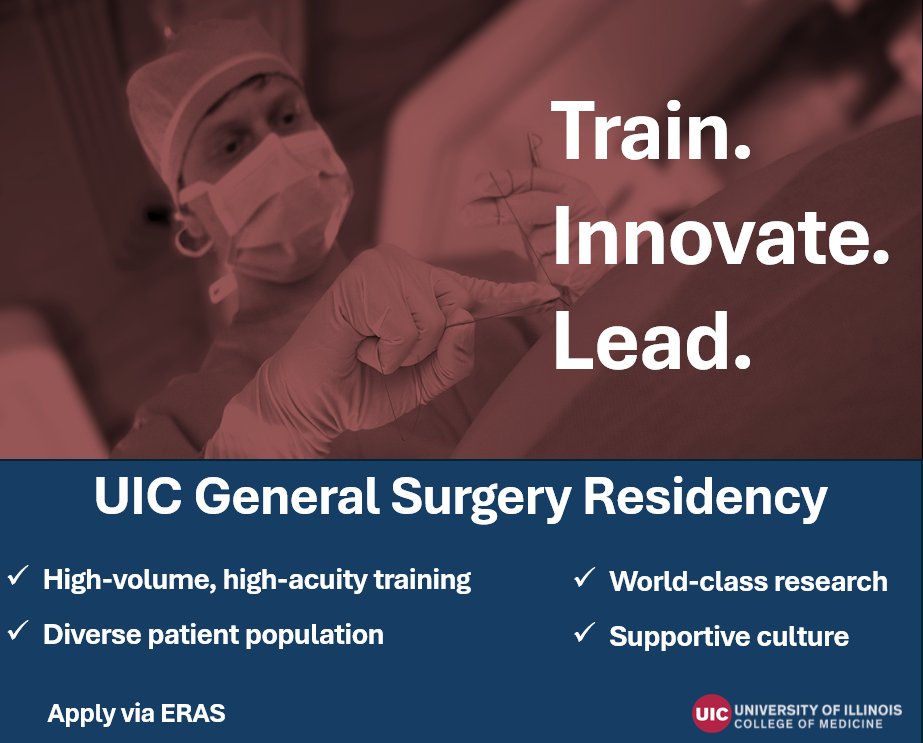 Train.
Innovate.
Lead.

UIC General Surgery Residency

✓ High-volume, high-acuity training
✓ Diverse patient population

✓ World-class research
✓ Supportive culture

Apply via ERAS

UIC UNIVERSITY OF ILLINOIS
COLLEGE OF MEDICINE